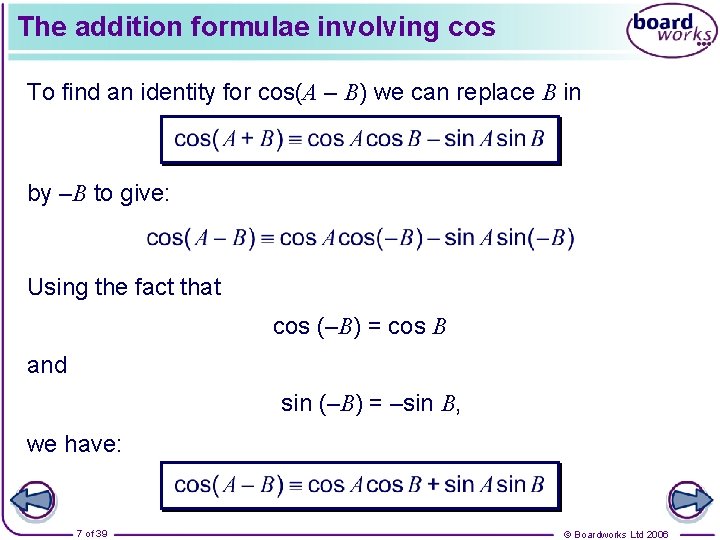 The addition formulae involving cos

board works

To find an identity for $\cos(A - B)$ we can replace $B$ in

$\cos(A + B) \equiv \cos A \cos B - \sin A \sin B$

by $-B$ to give:

$\cos(A - B) \equiv \cos A \cos(-B) - \sin A \sin(-B)$

Using the fact that

$\cos(-B) = \cos B$

and

$\sin(-B) = -\sin B$,

we have:

$\cos(A - B) \equiv \cos A \cos B + \sin A \sin B$

7 of 39

© Boardworks Ltd 2006